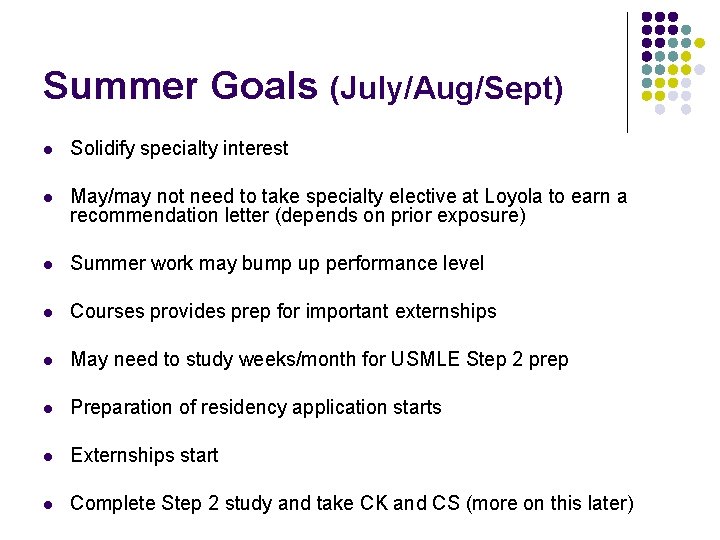 Summer Goals (July/Aug/Sept)

- Solidify specialty interest
- May/may not need to take specialty elective at Loyola to earn a recommendation letter (depends on prior exposure)
- Summer work may bump up performance level
- Courses provides prep for important externships
- May need to study weeks/month for USMLE Step 2 prep
- Preparation of residency application starts
- Externships start
- Complete Step 2 study and take CK and CS (more on this later)